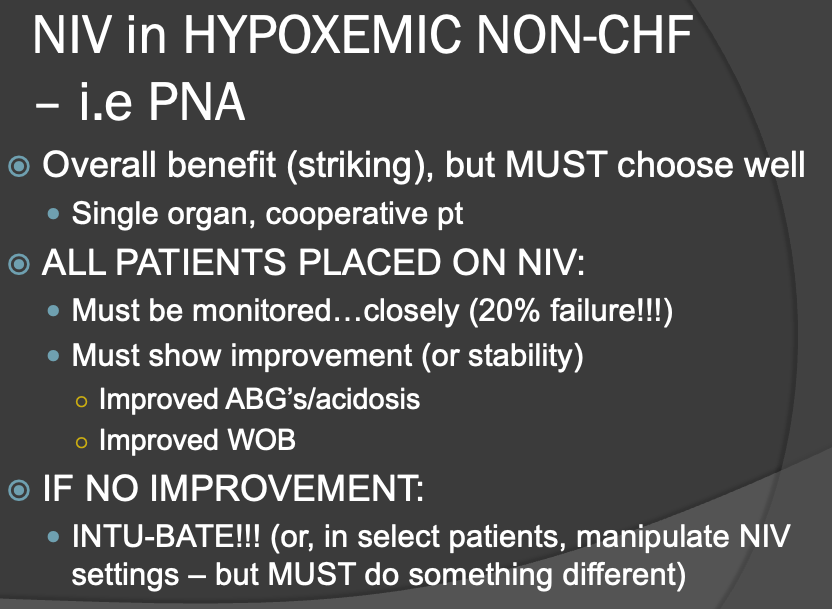 NIV in HYPOXEMIC NON-CHF – i.e PNA

Overall benefit (striking), but MUST choose well

Single organ, cooperative pt

ALL PATIENTS PLACED ON NIV:

Must be monitored…closely (20% failure!!!)

Must show improvement (or stability)

Improved ABG's/acidosis

Improved WOB

IF NO IMPROVEMENT:

INTU-BATE!!! (or, in select patients, manipulate NIV settings – but MUST do something different)